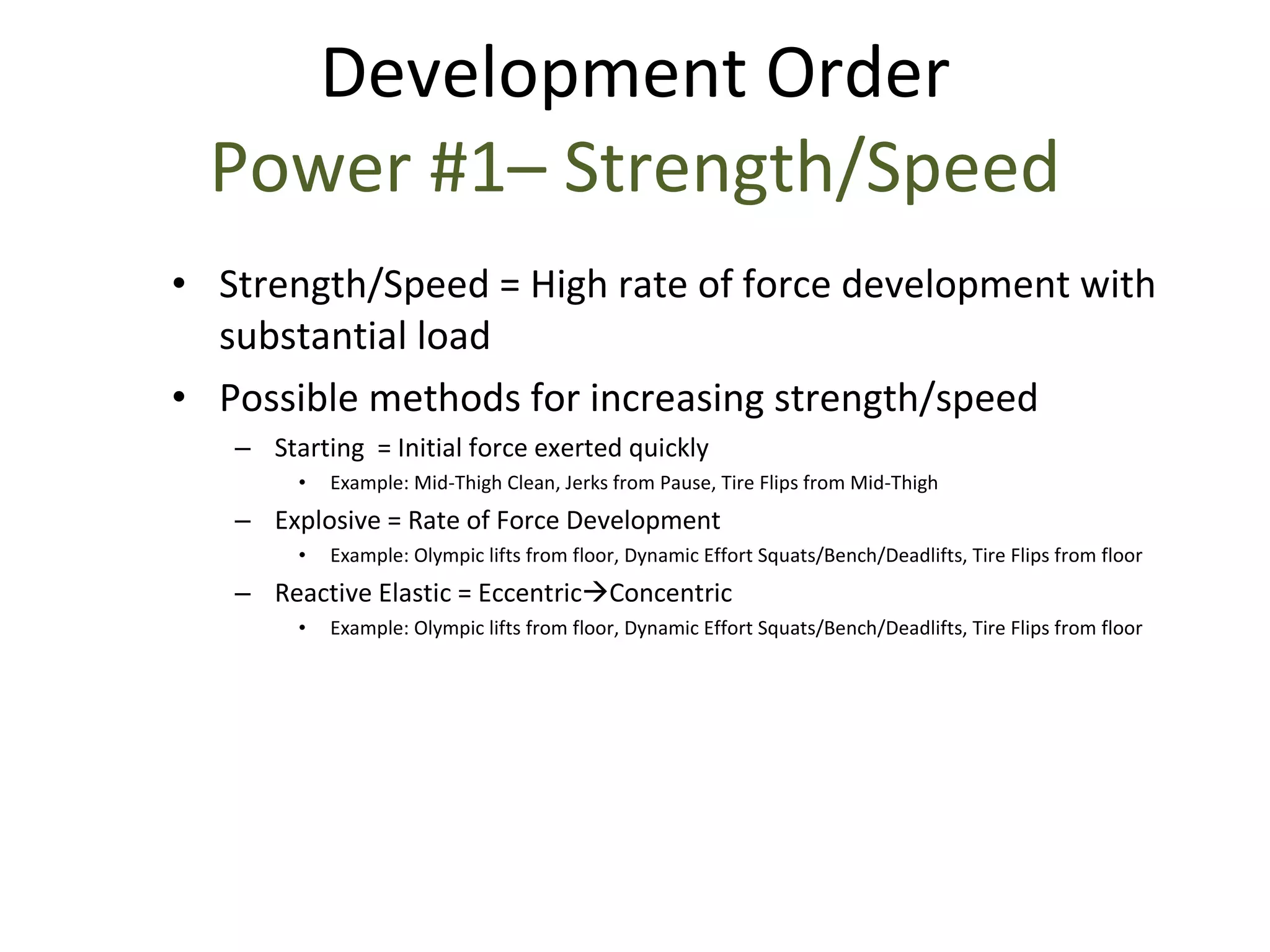 Development Order
Power #1– Strength/Speed

• Strength/Speed = High rate of force development with substantial load
• Possible methods for increasing strength/speed
– Starting = Initial force exerted quickly
• Example: Mid-Thigh Clean, Jerks from Pause, Tire Flips from Mid-Thigh
– Explosive = Rate of Force Development
• Example: Olympic lifts from floor, Dynamic Effort Squats/Bench/Deadlifts, Tire Flips from floor
– Reactive Elastic = Eccentric→Concentric
• Example: Olympic lifts from floor, Dynamic Effort Squats/Bench/Deadlifts, Tire Flips from floor